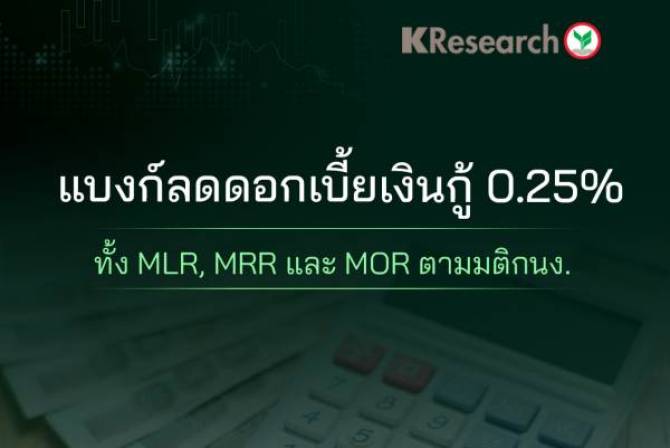 KResearch

แบงก์ลดดอกเบี้ยเงินกู้ 0.25%

ทั้ง MLR, MRR และ MOR ตามมติกนง.